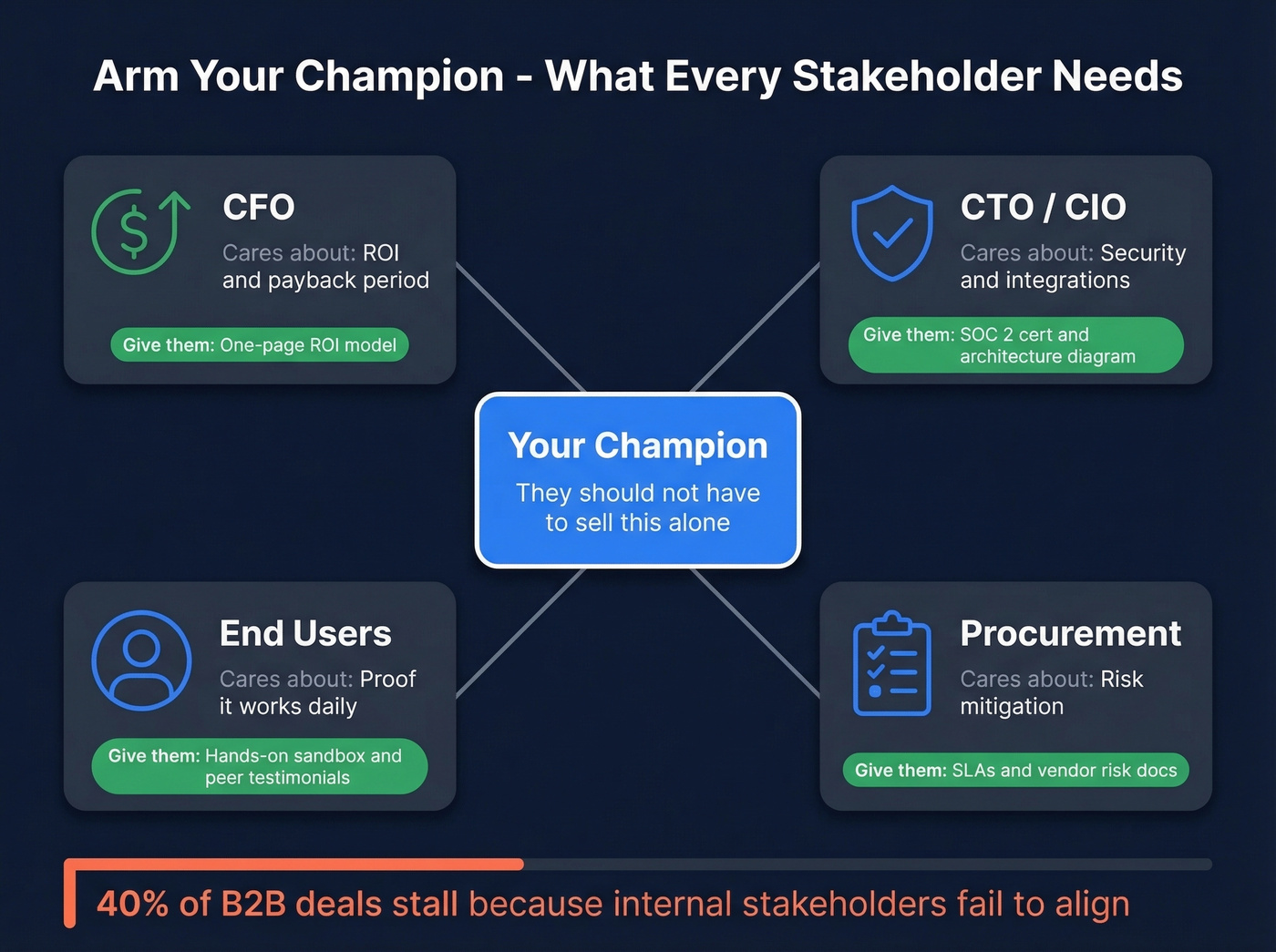 Arm Your Champion - What Every Stakeholder Needs

CFO
Cares about: ROI and payback period
Give them: One-page ROI model

CTO / CIO
Cares about: Security and integrations
Give them: SOC 2 cert and architecture diagram

Your Champion
They should not have to sell this alone

End Users
Cares about: Proof it works daily
Give them: Hands-on sandbox and peer testimonials

Procurement
Cares about: Risk mitigation
Give them: SLAs and vendor risk docs

40% of B2B deals stall because internal stakeholders fail to align